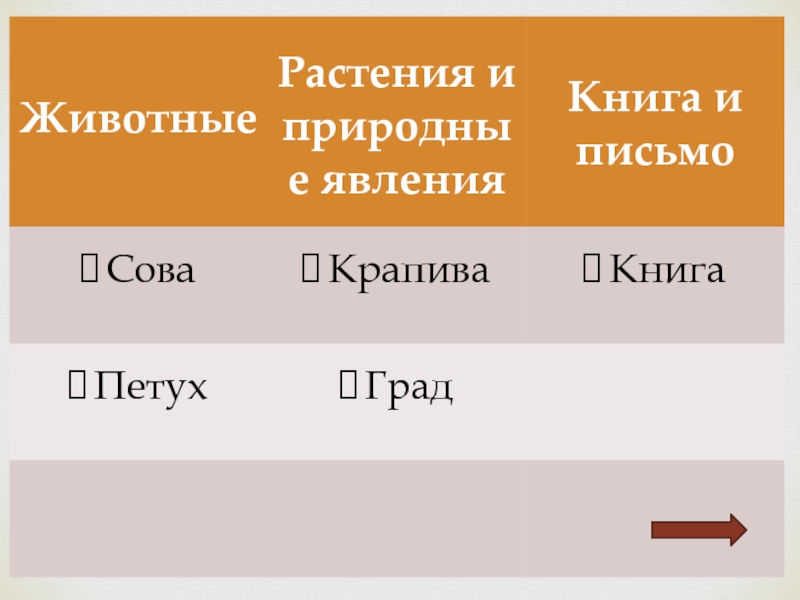 | Животные | Растения и природные явления | Книга и письмо |
|---|---|---|
| Сова | Крапива | Книга |
| Петух | Град | |
| | | |